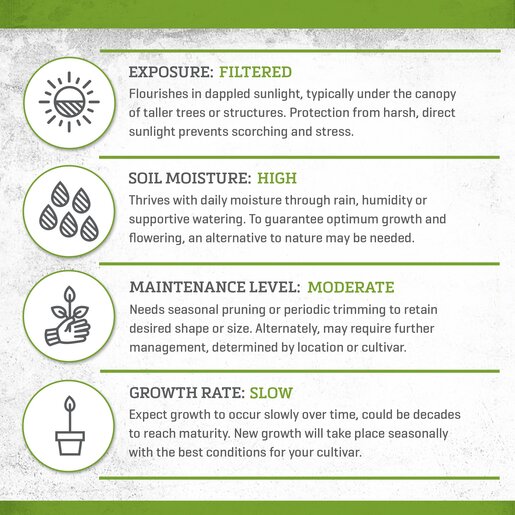 EXPOSURE: FILTERED
Flourishes in dappled sunlight, typically under the canopy of taller trees or structures. Protection from harsh, direct sunlight prevents scorching and stress.

SOIL MOISTURE: HIGH
Thrives with daily moisture through rain, humidity or supportive watering. To guarantee optimum growth and flowering, an alternative to nature may be needed.

MAINTENANCE LEVEL: MODERATE
Needs seasonal pruning or periodic trimming to retain desired shape or size. Alternately, may require further management, determined by location or cultivar.

GROWTH RATE: SLOW
Expect growth to occur slowly over time, could be decades to reach maturity. New growth will take place seasonally with the best conditions for your cultivar.